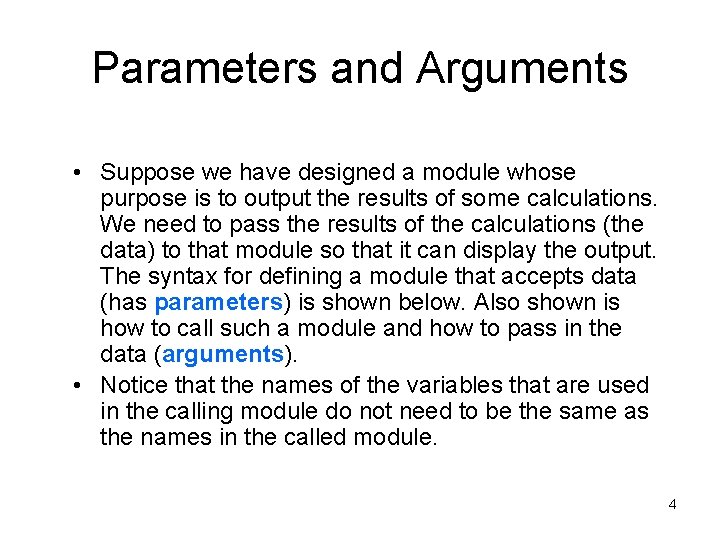 Parameters and Arguments

• Suppose we have designed a module whose purpose is to output the results of some calculations. We need to pass the results of the calculations (the data) to that module so that it can display the output. The syntax for defining a module that accepts data (has parameters) is shown below. Also shown is how to call such a module and how to pass in the data (arguments).

• Notice that the names of the variables that are used in the calling module do not need to be the same as the names in the called module.

4